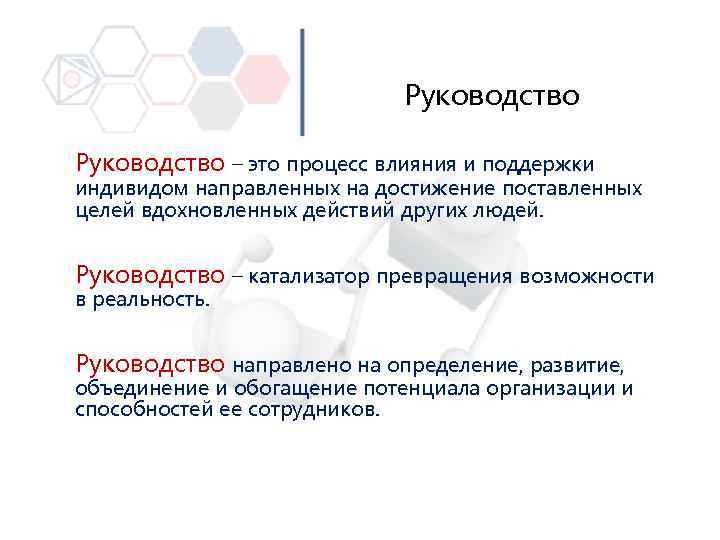 Руководство

Руководство – это процесс влияния и поддержки индивидом направленных на достижение поставленных целей вдохновленных действий других людей.

Руководство – катализатор превращения возможности в реальность.

Руководство направлено на определение, развитие, объединение и обогащение потенциала организации и способностей ее сотрудников.